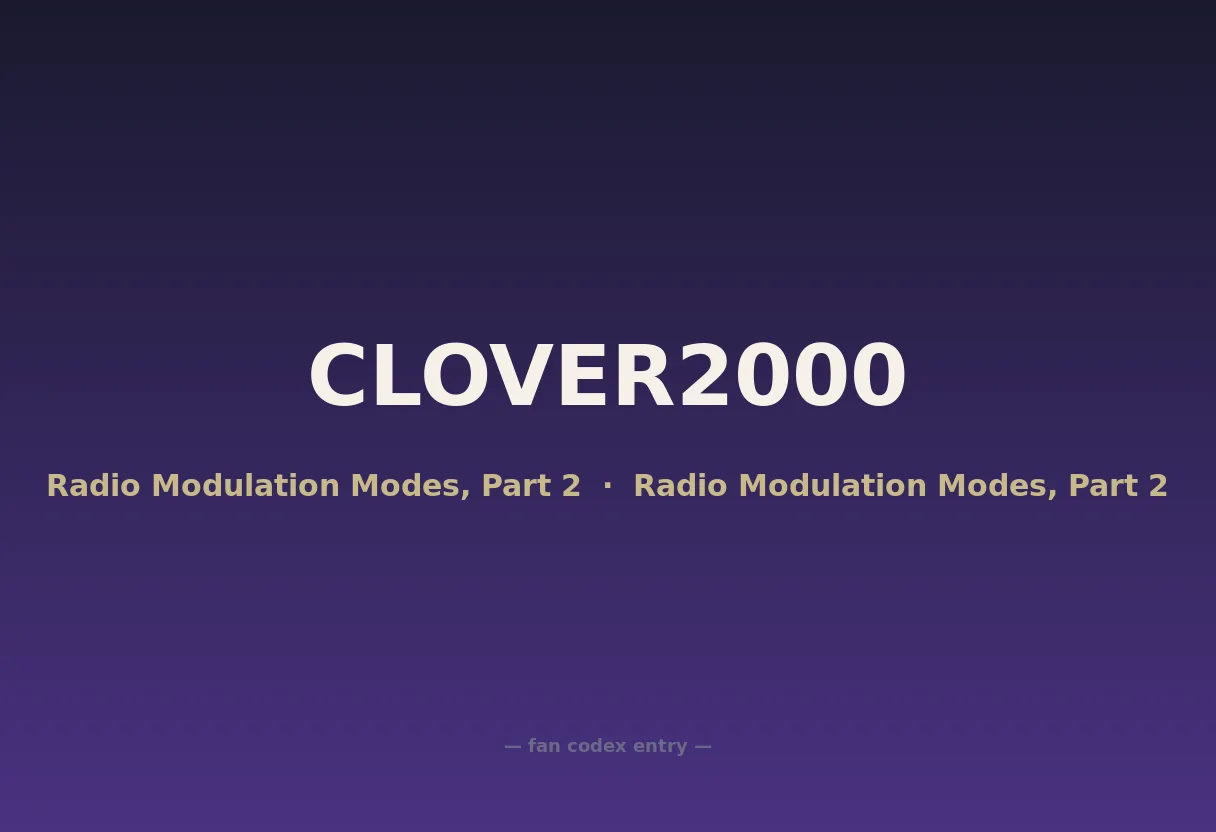 CLOVER2000

Radio Modulation Modes, Part 2 · Radio Modulation Modes, Part 2

— fan codex entry —